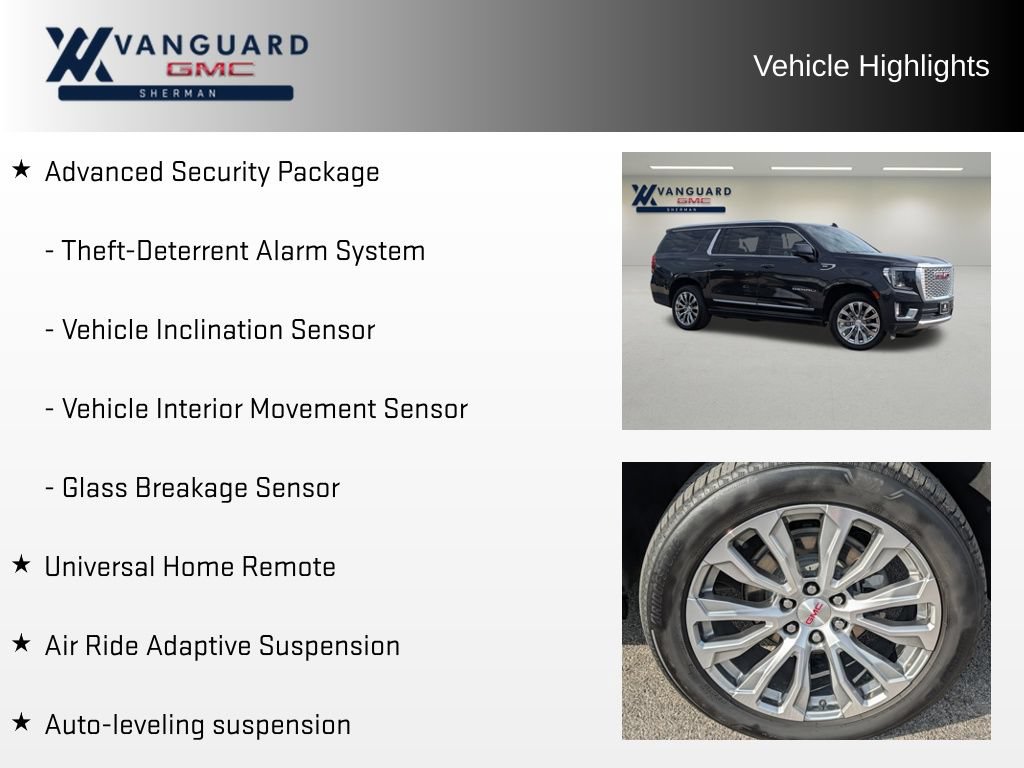 VANGUARD
GMC
SHERMAN

Vehicle Highlights

★ Advanced Security Package

- Theft-Deterrent Alarm System

- Vehicle Inclination Sensor

- Vehicle Interior Movement Sensor

- Glass Breakage Sensor

★ Universal Home Remote

★ Air Ride Adaptive Suspension

★ Auto-leveling suspension

VANGUARD
GMC
SHERMAN

GMC